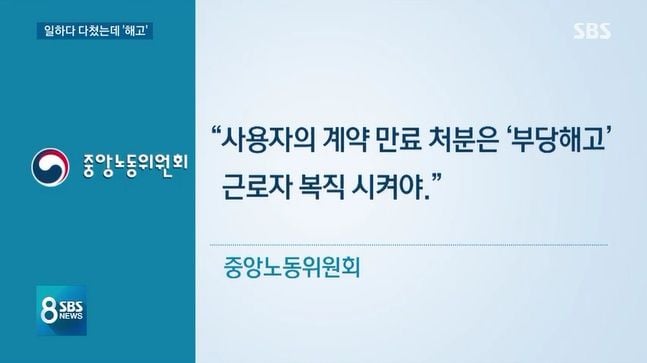 일하다 다쳤는데 '해고'

SBS

중앙노동위원회

“사용자의 계약 만료 처분은 ‘부당해고’ 근로자 복직 시켜야.”

중앙노동위원회

8 SBS NEWS